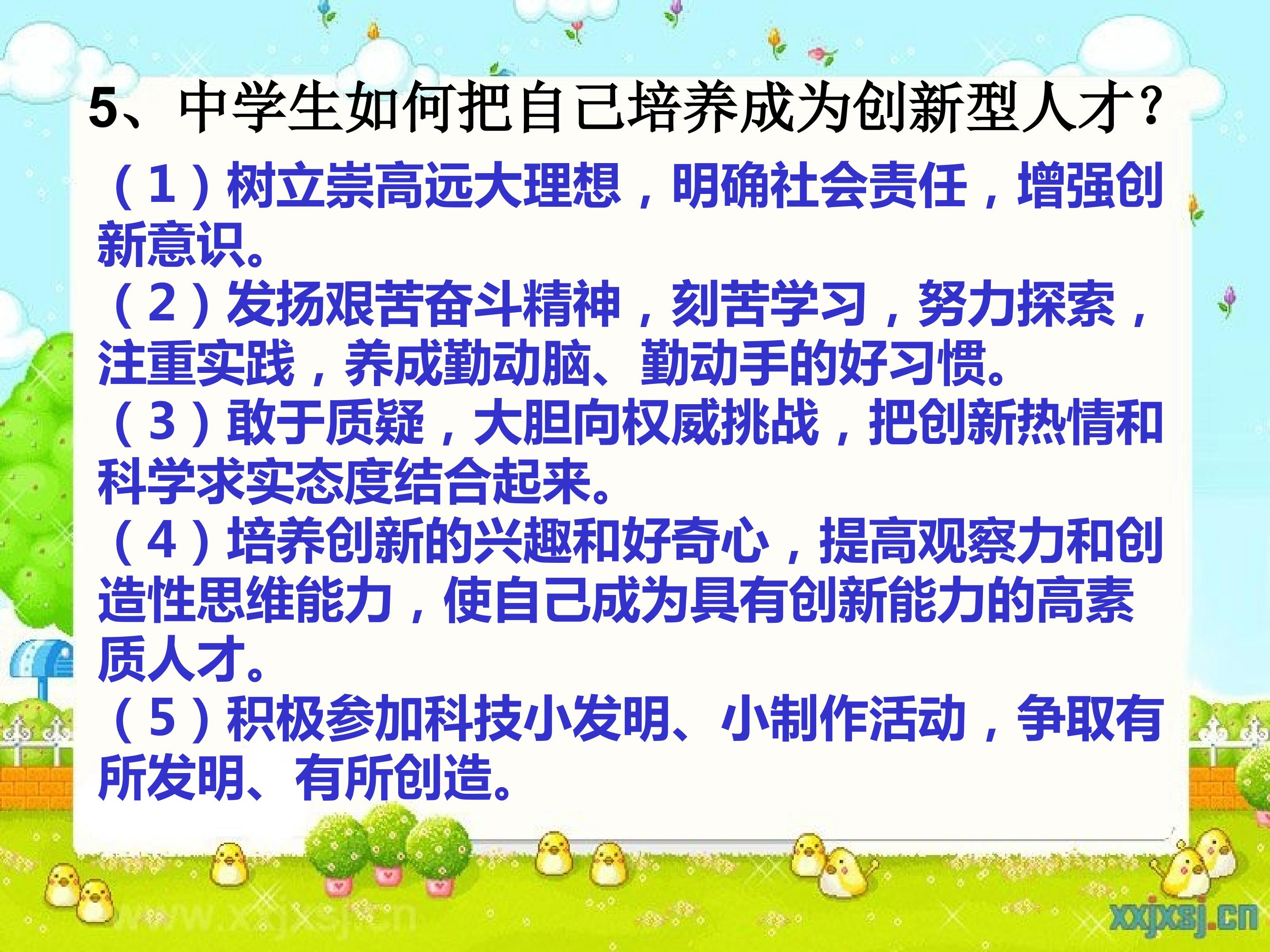 5、中学生如何把自己培养成为创新型人才?

（1）树立崇高远大理想，明确社会责任，增强创新意识。

（2）发扬艰苦奋斗精神，刻苦学习，努力探索，注重实践，养成勤动脑、勤动手的好习惯。

（3）敢于质疑，大胆向权威挑战，把创新热情和科学求实态度结合起来。

（4）培养创新的兴趣和好奇心，提高观察力和创造性思维能力，使自己成为具有创新能力的高素质人才。

（5）积极参加科技小发明、小制作活动，争取有所发明、有所创造。

xxjxsj.cn

www.xxjxsj.cn